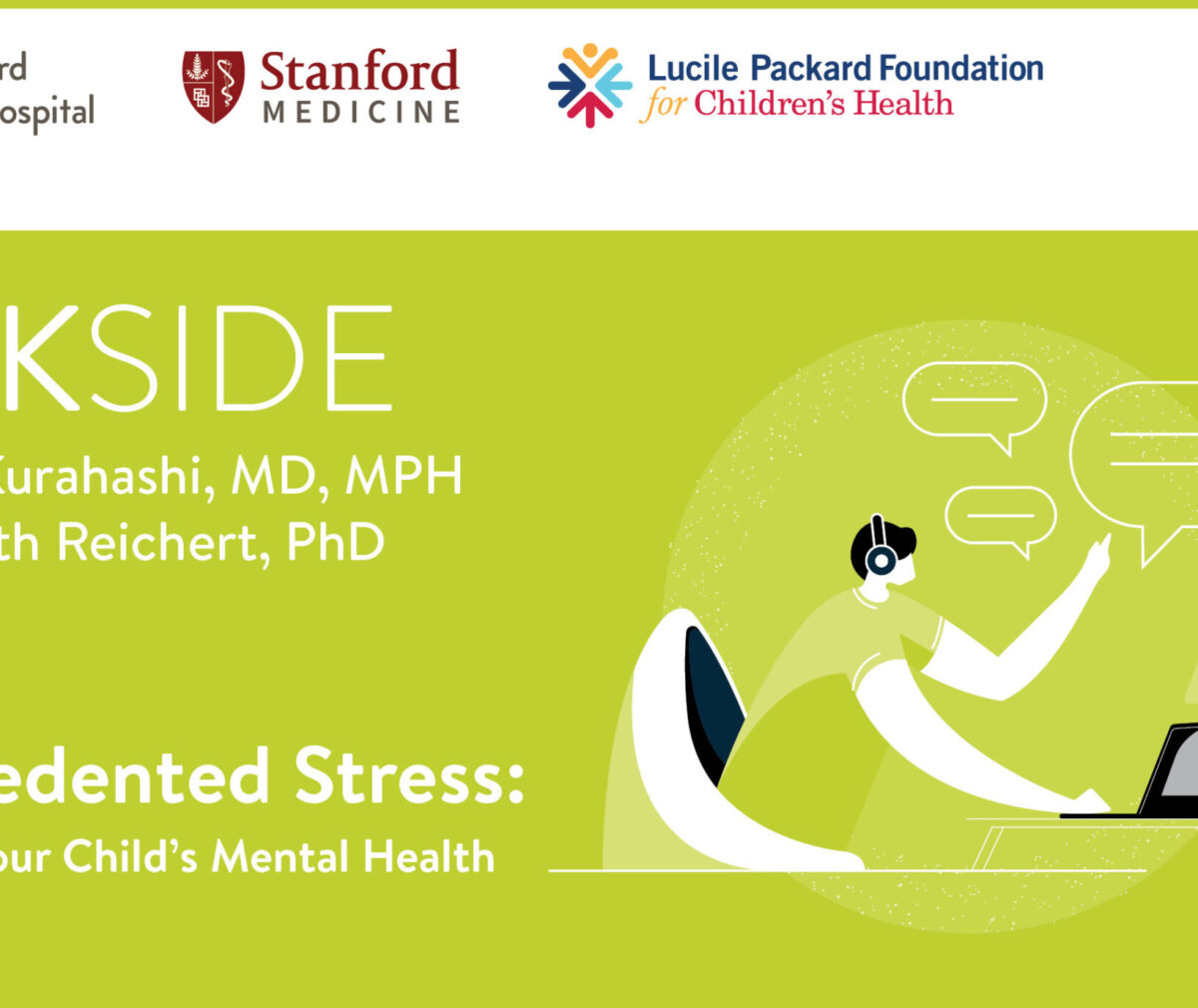 rd
ospital

Stanford
MEDICINE

Lucile Packard Foundation
for Children's Health

KSIDE

Kurahashi, MD, MPH
th Reichert, PhD

edented Stress:
our Child's Mental Health